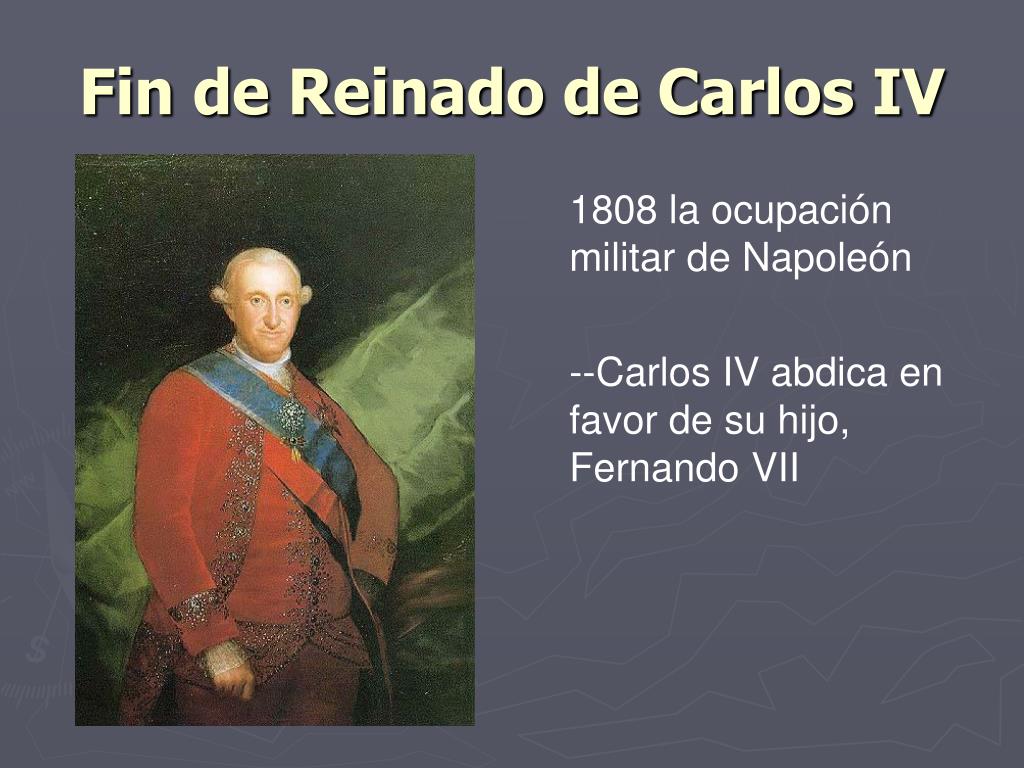 Fin de Reinado de Carlos IV

1808 la ocupación militar de Napoleón

--Carlos IV abdica en favor de su hijo, Fernando VII